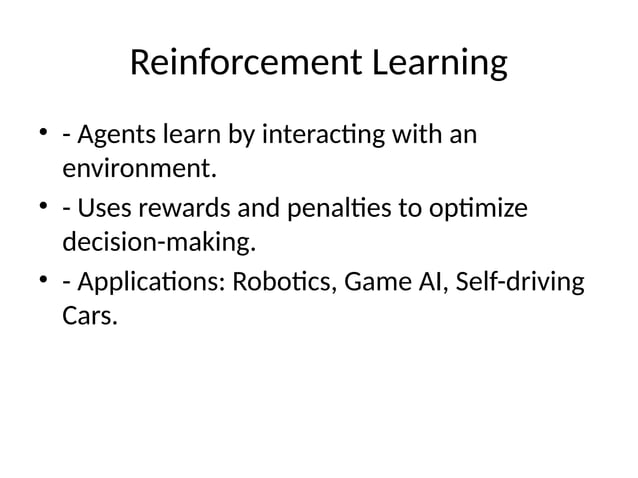 Reinforcement Learning

• - Agents learn by interacting with an environment.
• - Uses rewards and penalties to optimize decision-making.
• - Applications: Robotics, Game AI, Self-driving Cars.